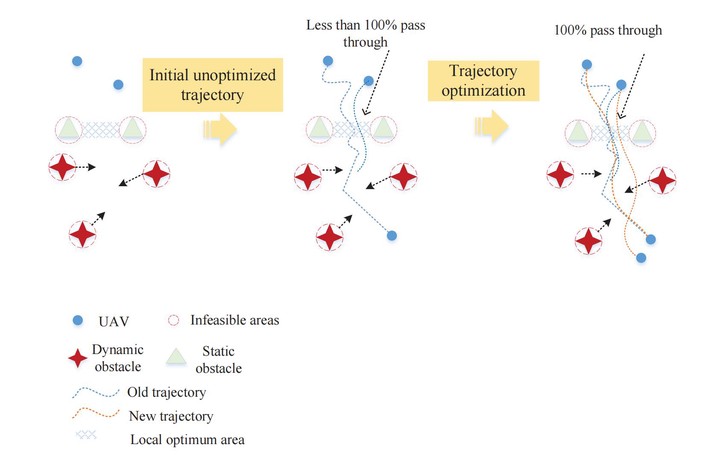 Initial unoptimized trajectory

Less than 100% pass through

Trajectory optimization

100% pass through

UAV

Infeasible areas

Dynamic obstacle

Static obstacle

Old trajectory

New trajectory

Local optimum area